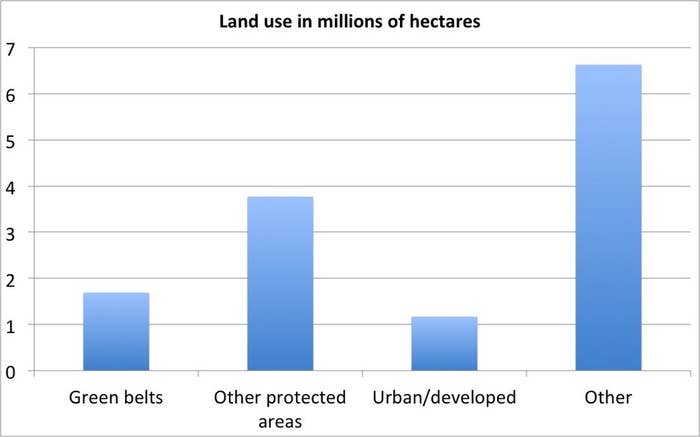 Land use in millions of hectares

7
6
5
4
3
2
1
0

Green belts
Other protected areas
Urban/developed
Other